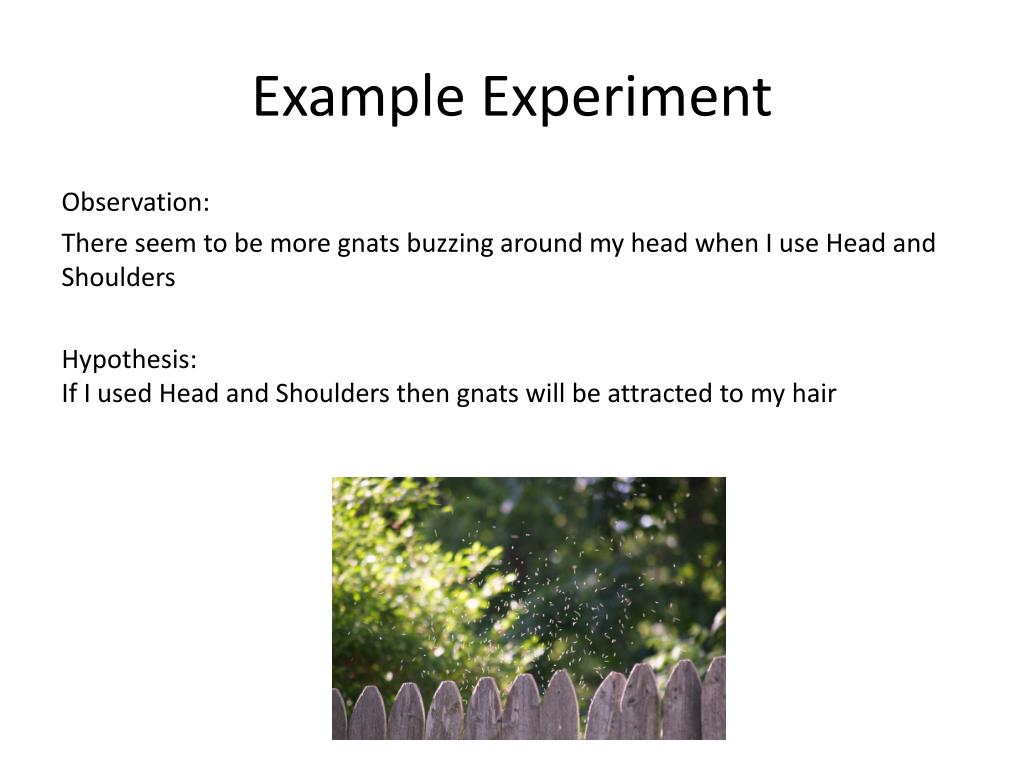 Example Experiment

Observation:

There seem to be more gnats buzzing around my head when I use Head and Shoulders

Hypothesis:
If I used Head and Shoulders then gnats will be attracted to my hair